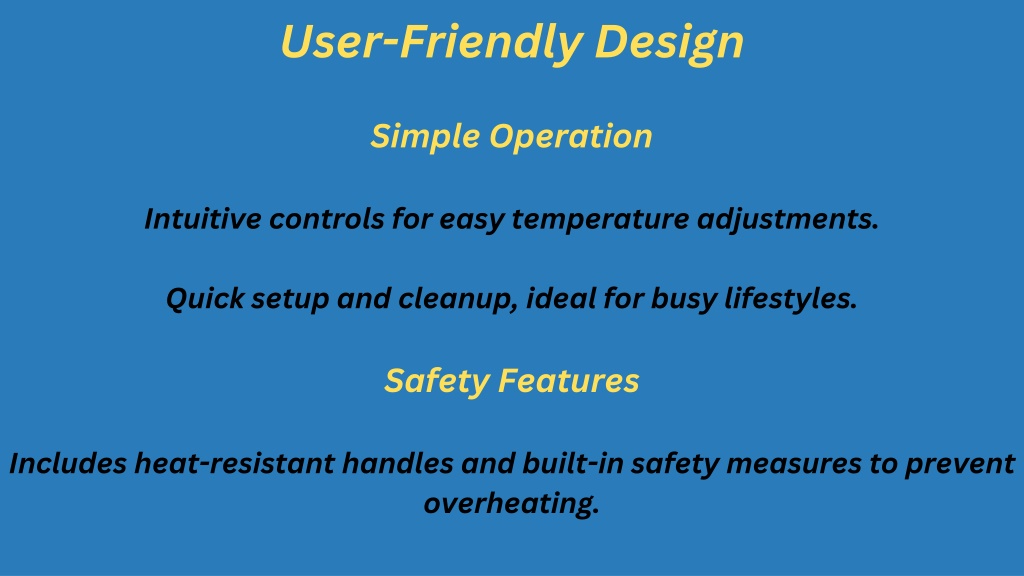 User-Friendly Design

Simple Operation

Intuitive controls for easy temperature adjustments.

Quick setup and cleanup, ideal for busy lifestyles.

Safety Features

Includes heat-resistant handles and built-in safety measures to prevent overheating.